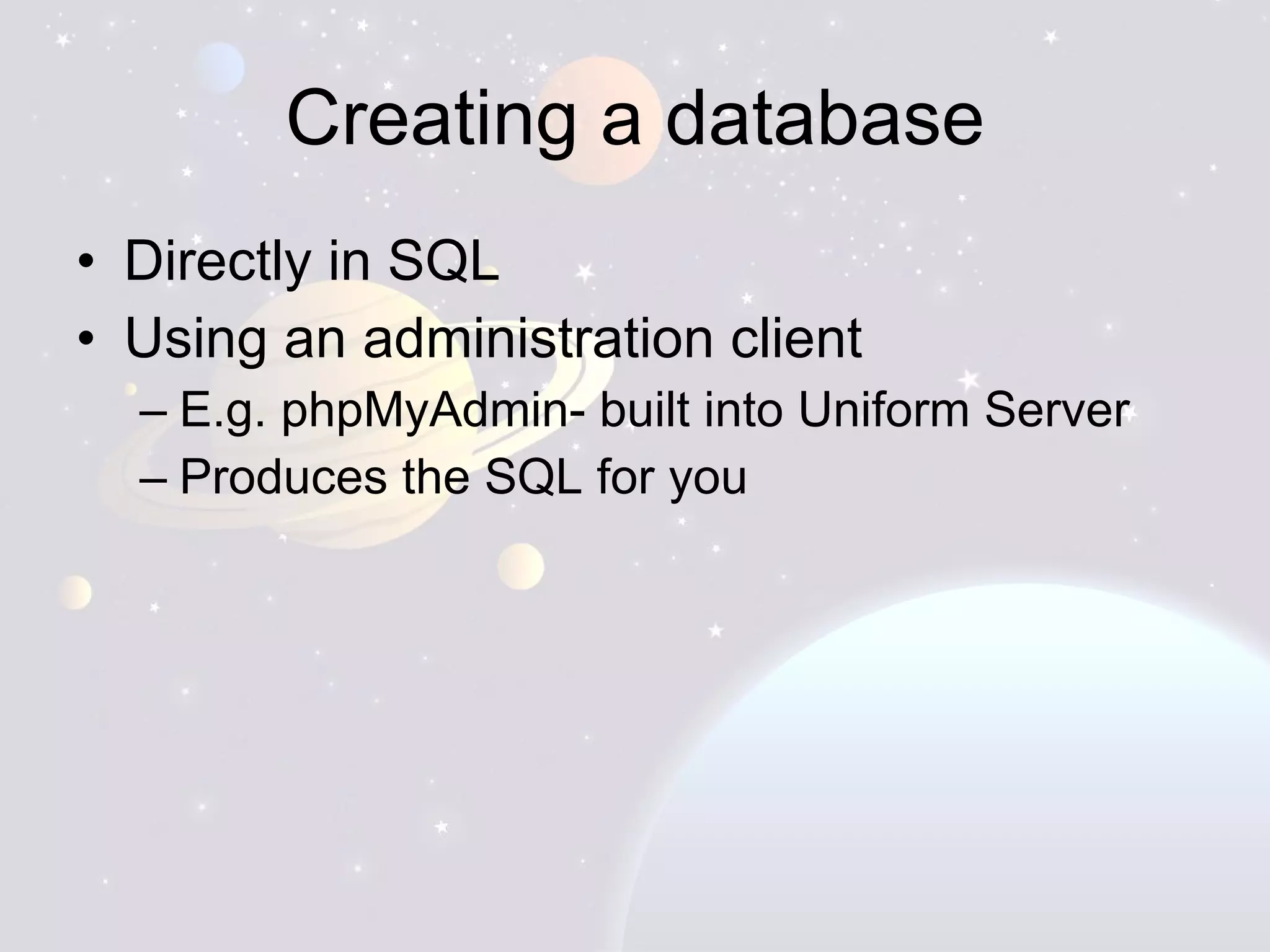 Creating a database

• Directly in SQL
• Using an administration client
– E.g. phpMyAdmin- built into Uniform Server
– Produces the SQL for you